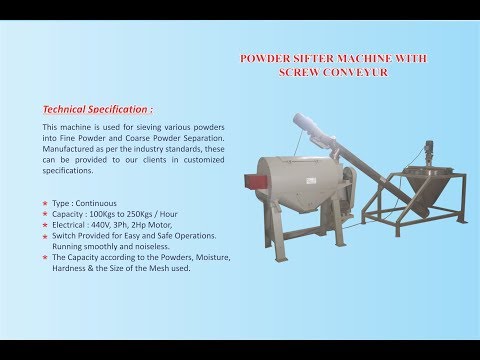 POWDER SIFTER MACHINE WITH SCREW CONVEYUR

Technical Specification :

This machine is used for sieving various powders into Fine Powder and Coarse Powder Separation. Manufactured as per the industry standards, these can be provided to our clients in customized specifications.

* Type : Continuous
* Capacity : 100Kgs to 250Kgs / Hour
* Electrical : 440V, 3Ph, 2Hp Motor,
* Switch Provided for Easy and Safe Operations. Running smoothly and noiseless.
* The Capacity according to the Powders, Moisture, Hardness & the Size of the Mesh used.